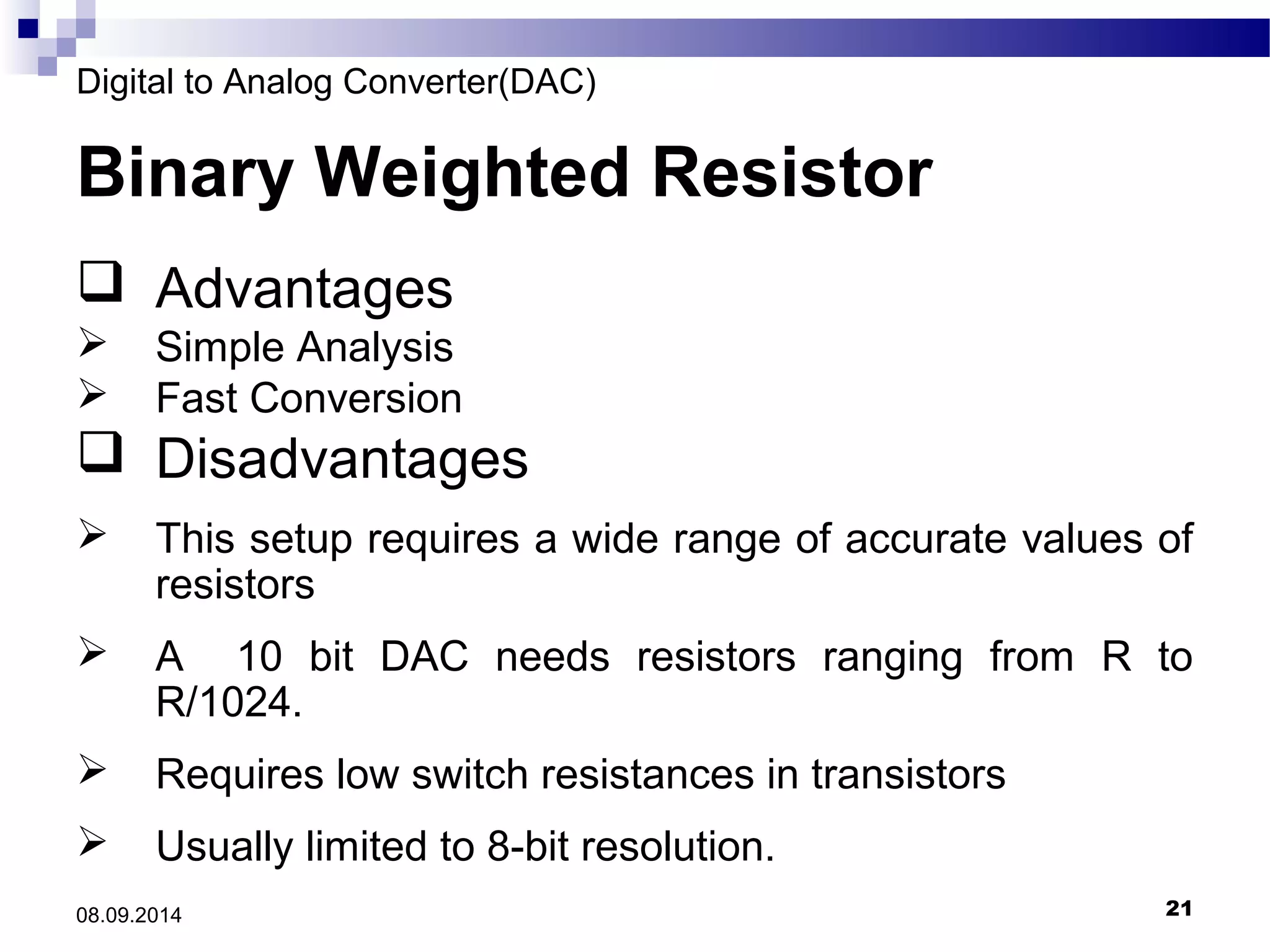 Digital to Analog Converter(DAC)

Binary Weighted Resistor

❑ Advantages
➢ Simple Analysis
➢ Fast Conversion
❑ Disadvantages

➢ This setup requires a wide range of accurate values of resistors

➢ A 10 bit DAC needs resistors ranging from R to R/1024.

➢ Requires low switch resistances in transistors

➢ Usually limited to 8-bit resolution.

08.09.2014

21